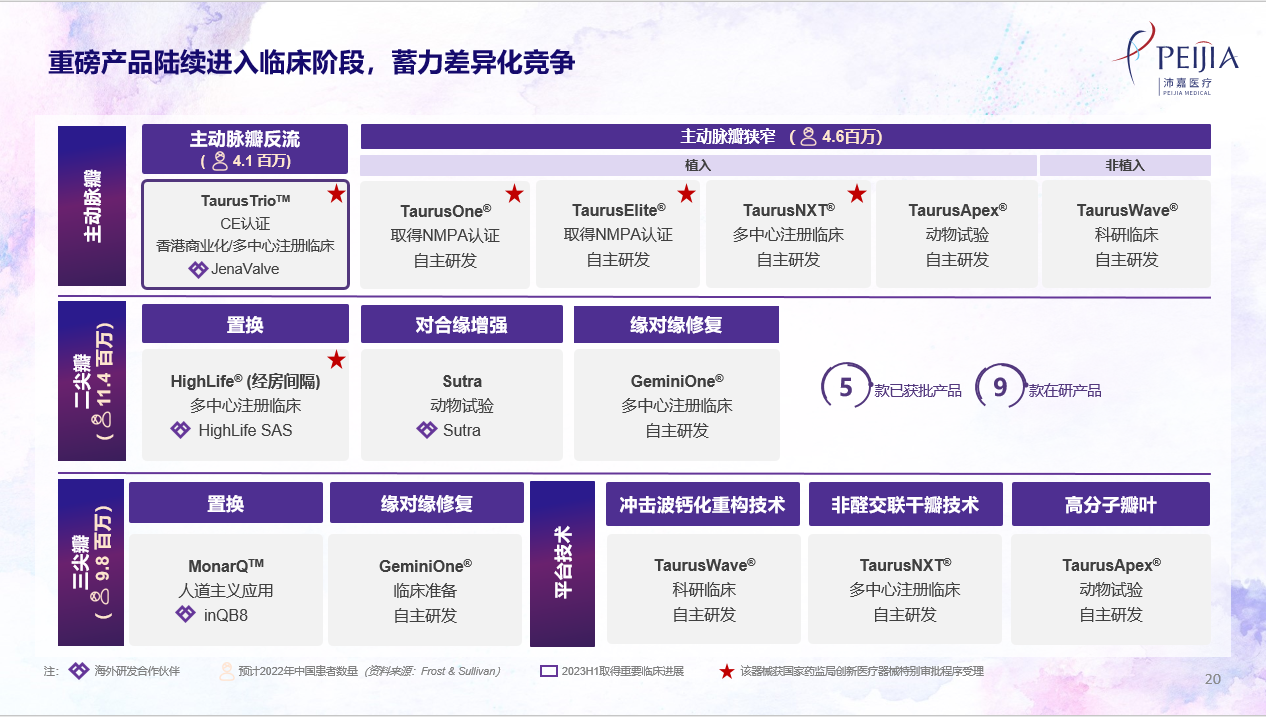 重磅产品陆续进入临床阶段，蓄力差异化竞争

PEIJIA
沛嘉医疗
PEIJIA MEDICAL

主动脉瓣

主动脉瓣反流
( 4.1 百万)

TaurusTrio™
CE认证
香港商业化/多中心注册临床
JenaValve

主动脉瓣狭窄 ( 4.6百万)

植入

非植入

TaurusOne®
取得NMPA认证
自主研发

TaurusElite®
取得NMPA认证
自主研发

TaurusNXT®
多中心注册临床
自主研发

TaurusApex®
动物试验
自主研发

TaurusWave®
科研临床
自主研发

二尖瓣
( 11.4 百万)

置换

HighLife® (经房间隔)
多中心注册临床
HighLife SAS

对合缘增强

Sutra
动物试验
Sutra

缘对缘修复

GeminiOne®
多中心注册临床
自主研发

5 款已获批产品

9 款在研产品

三尖瓣
( 9.8 百万)

置换

MonarQ™
人道主义应用
inQB8

缘对缘修复

GeminiOne®
临床准备
自主研发

平台技术

冲击波钙化重构技术

TaurusWave®
科研临床
自主研发

非醛交联干瓣技术

TaurusNXT®
多中心注册临床
自主研发

高分子瓣叶

TaurusApex®
动物试验
自主研发

注： 海外研发合作伙伴　预计2022年中国患者数量（资料来源：Frost & Sullivan）　2023H1取得重要临床进展　该器械获国家药监局创新医疗器械特别审批程序受理

20